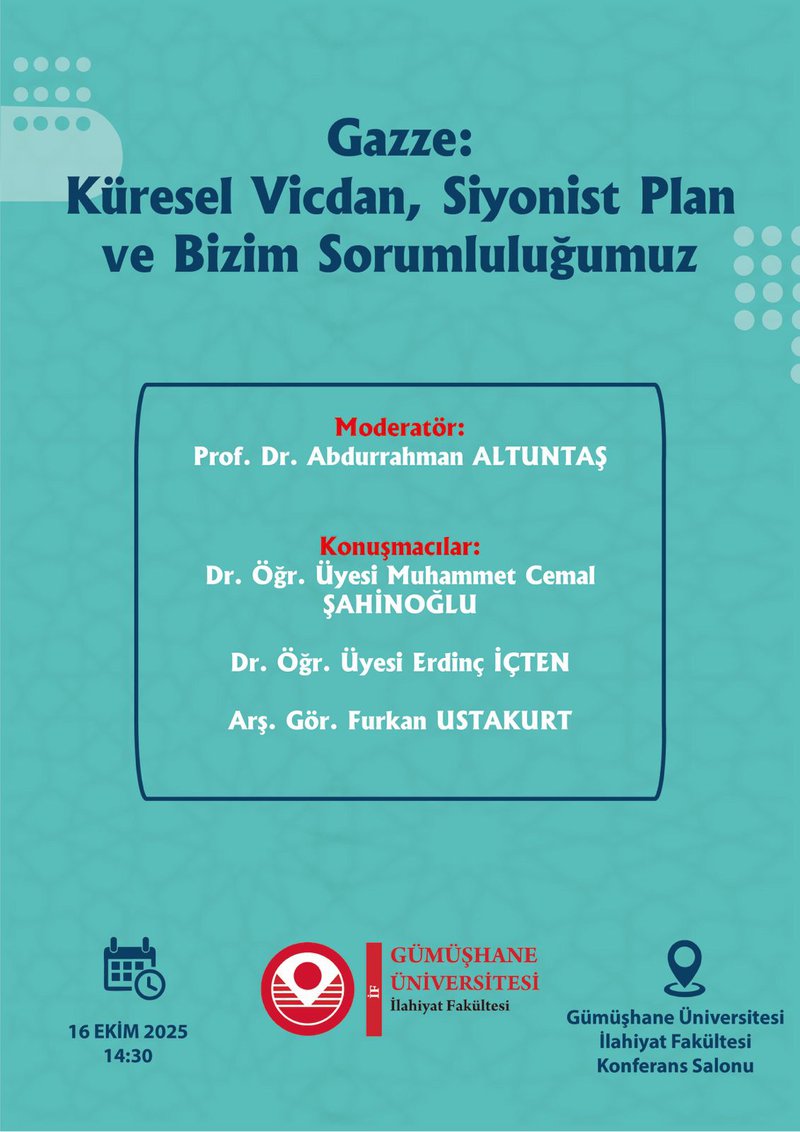 Gazze:
Küresel Vicdan, Siyonist Plan ve Bizim Sorumluluğumuz

Moderatör:
Prof. Dr. Abdurrahman ALTUNTAŞ

Konuşmacılar:
Dr. Öğr. Üyesi Muhammet Cemal ŞAHİNOĞLU

Dr. Öğr. Üyesi Erdinç İÇTEN

Arş. Gör. Furkan USTAKURT

16 EKİM 2025
14:30

İF
GÜMÜŞHANE ÜNİVERSİTESİ
İlahiyat Fakültesi

Gümüşhane Üniversitesi
İlahiyat Fakültesi
Konferans Salonu